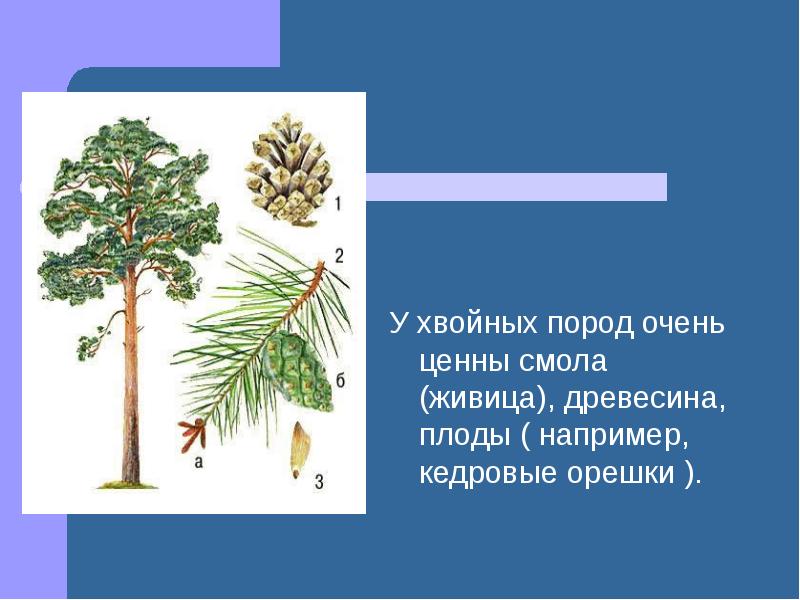 1
2
б
а
3

У хвойных пород очень ценны смола (живица), древесина, плоды ( например, кедровые орешки ).